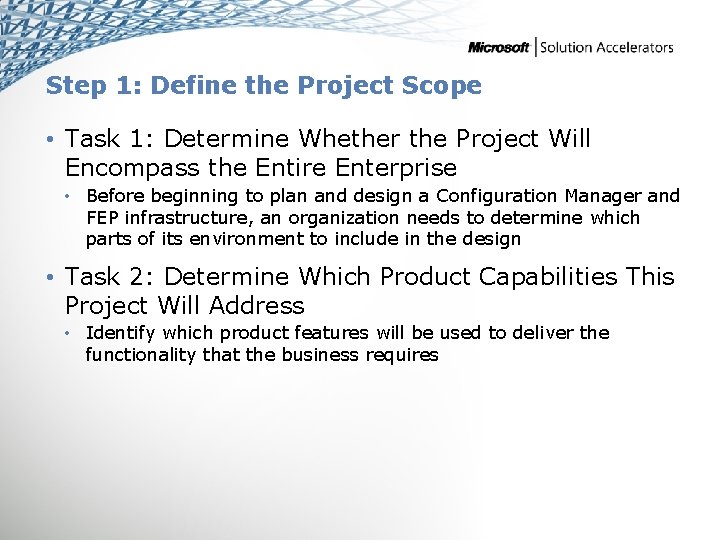 Microsoft | Solution Accelerators

Step 1: Define the Project Scope

• Task 1: Determine Whether the Project Will Encompass the Entire Enterprise
  • Before beginning to plan and design a Configuration Manager and FEP infrastructure, an organization needs to determine which parts of its environment to include in the design

• Task 2: Determine Which Product Capabilities This Project Will Address
  • Identify which product features will be used to deliver the functionality that the business requires